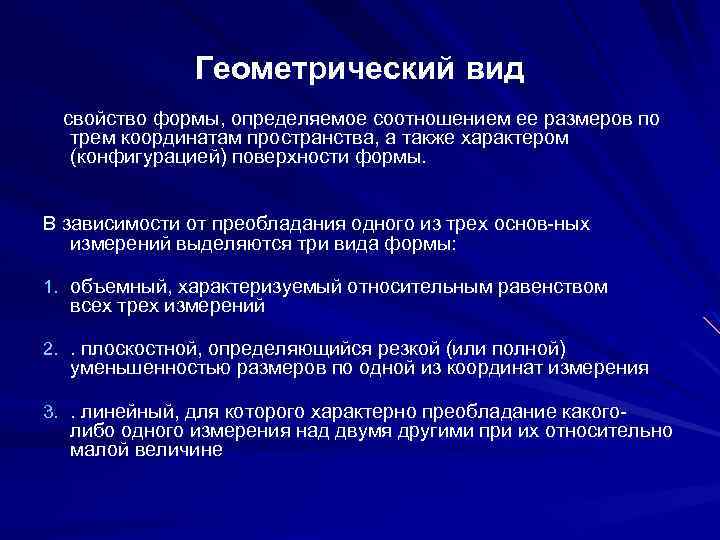 Геометрический вид

свойство формы, определяемое соотношением ее размеров по трем координатам пространства, а также характером (конфигурацией) поверхности формы.

В зависимости от преобладания одного из трех основ-ных измерений выделяются три вида формы:

1. объемный, характеризуемый относительным равенством всех трех измерений

2. . плоскостной, определяющийся резкой (или полной) уменьшенностью размеров по одной из координат измерения

3. . линейный, для которого характерно преобладание какого-либо одного измерения над двумя другими при их относительно малой величине